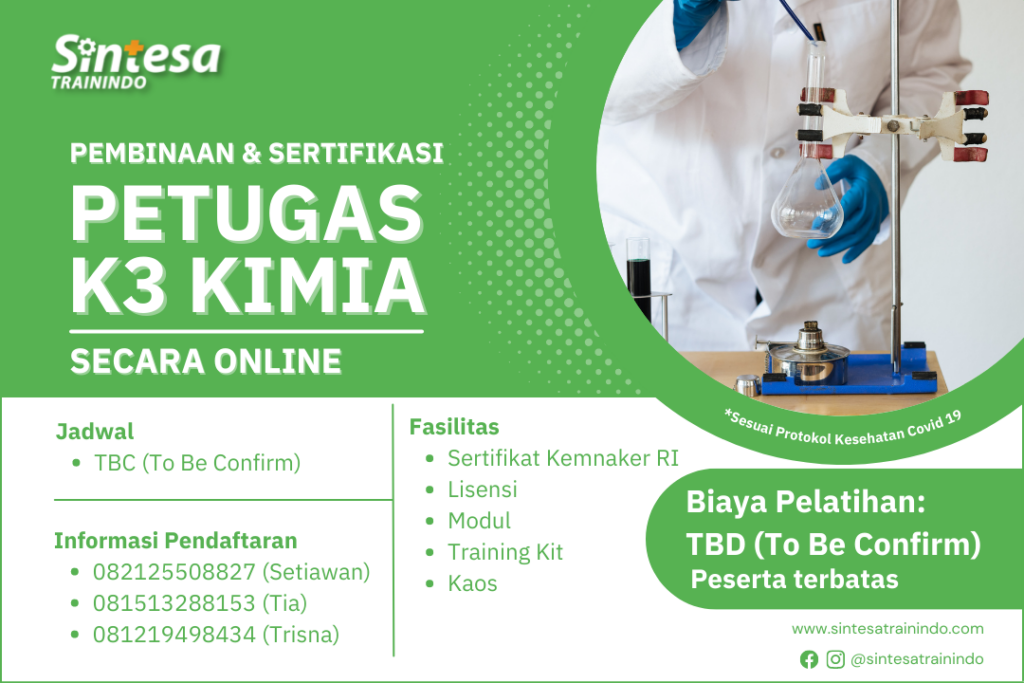 Sintesa
TRAININDO

PEMBINAAN & SERTIFIKASI
PETUGAS
K3 KIMIA
SECARA ONLINE

*Sesuai Protokol Kesehatan Covid 19

Jadwal
• TBC (To Be Confirm)

Informasi Pendaftaran
• 082125508827 (Setiawan)
• 081513288153 (Tia)
• 081219498434 (Trisna)

Fasilitas
• Sertifikat Kemnaker RI
• Lisensi
• Modul
• Training Kit
• Kaos

Biaya Pelatihan:
TBD (To Be Confirm)
Peserta terbatas

www.sintesatrainindo.com
@sintesatrainindo